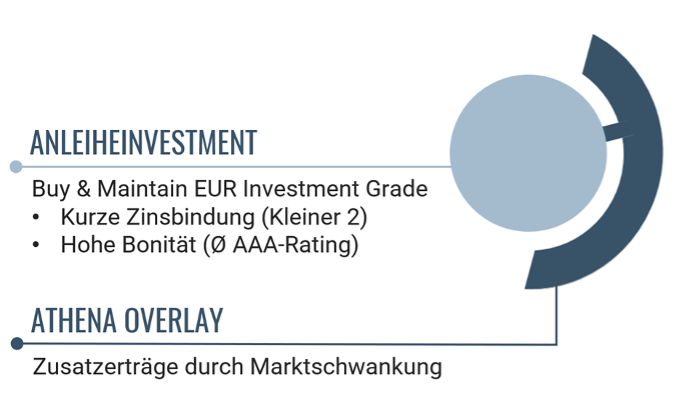 ANLEIHEINVESTMENT

Buy & Maintain EUR Investment Grade
• Kurze Zinsbindung (Kleiner 2)
• Hohe Bonität (Ø AAA-Rating)

ATHENA OVERLAY

Zusatzerträge durch Marktschwankung